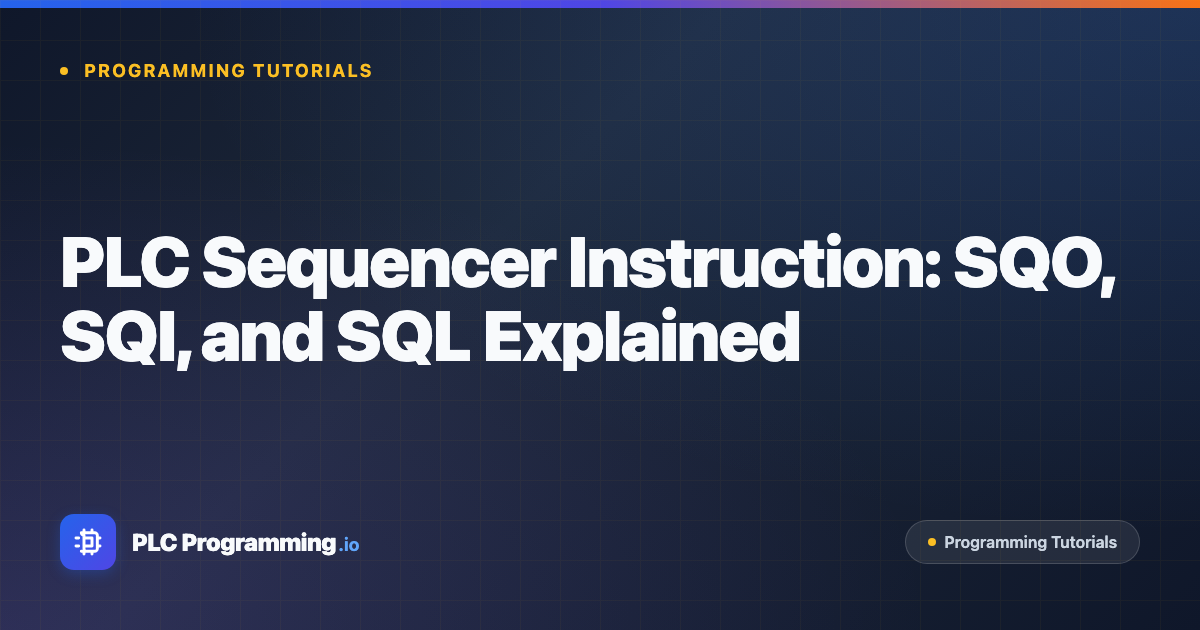 PROGRAMMING TUTORIALS

PLC Sequencer Instruction: SQO, SQI, and SQL Explained

PLC Programming.io

Programming Tutorials